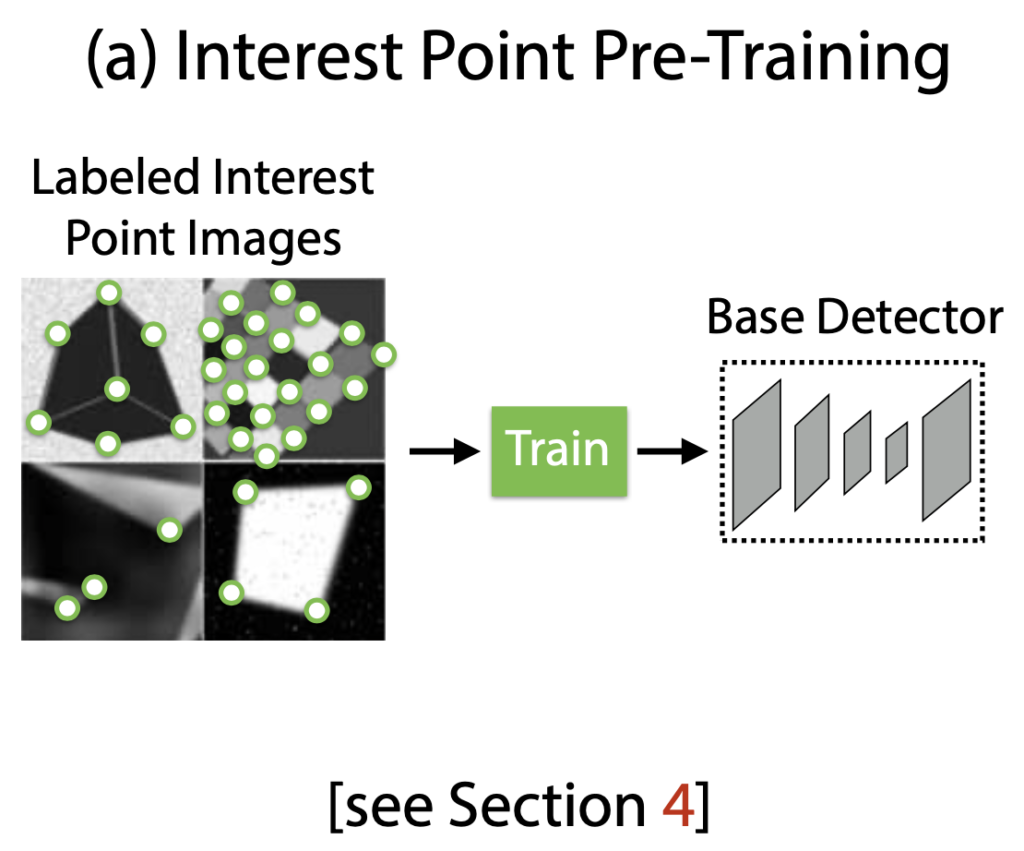 (a) Interest Point Pre-Training

Labeled Interest Point Images

Train

Base Detector

[see Section 4]